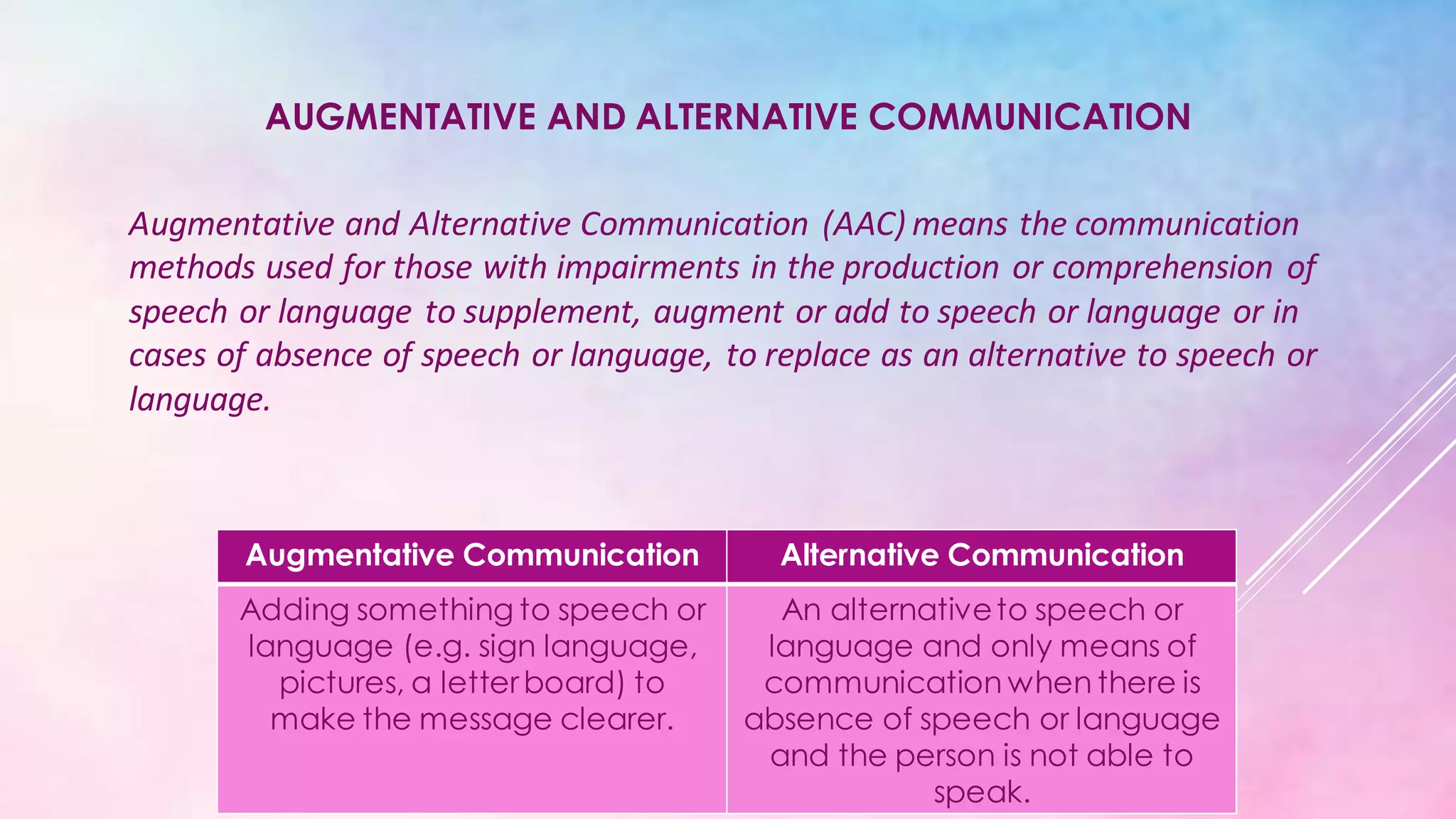 AUGMENTATIVE AND ALTERNATIVE COMMUNICATION

Augmentative and Alternative Communication (AAC) means the communication methods used for those with impairments in the production or comprehension of speech or language to supplement, augment or add to speech or language or in cases of absence of speech or language, to replace as an alternative to speech or language.

| Augmentative Communication | Alternative Communication |
|---|---|
| Adding something to speech or language (e.g. sign language, pictures, a letter board) to make the message clearer. | An alternative to speech or language and only means of communication when there is absence of speech or language and the person is not able to speak. |